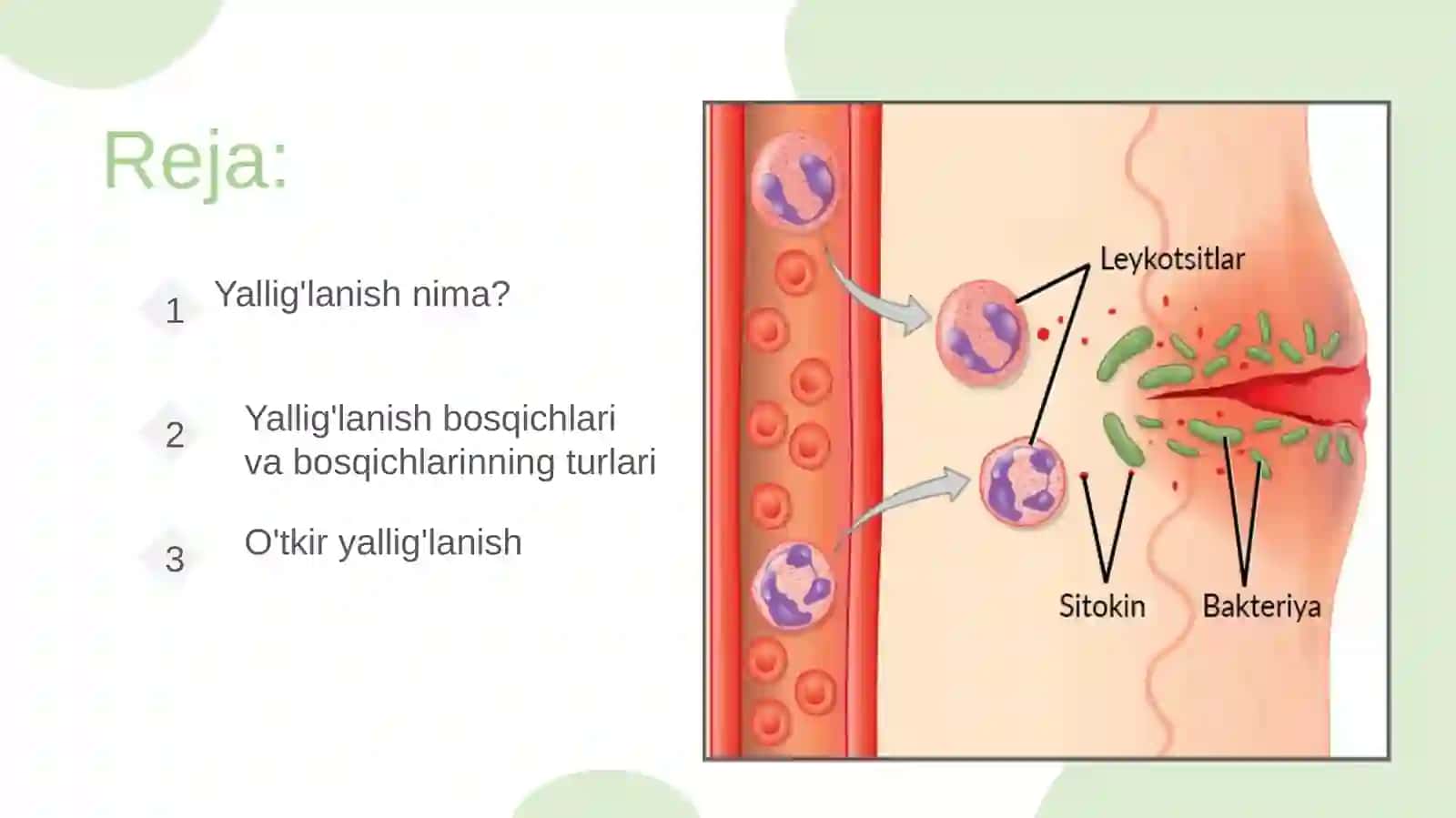 Reja:

1 Yallig'lanish nima?

2 Yallig'lanish bosqichlari va bosqichlarinning turlari

3 O'tkir yallig'lanish

Leykotsitlar

Sitokin

Bakteriya